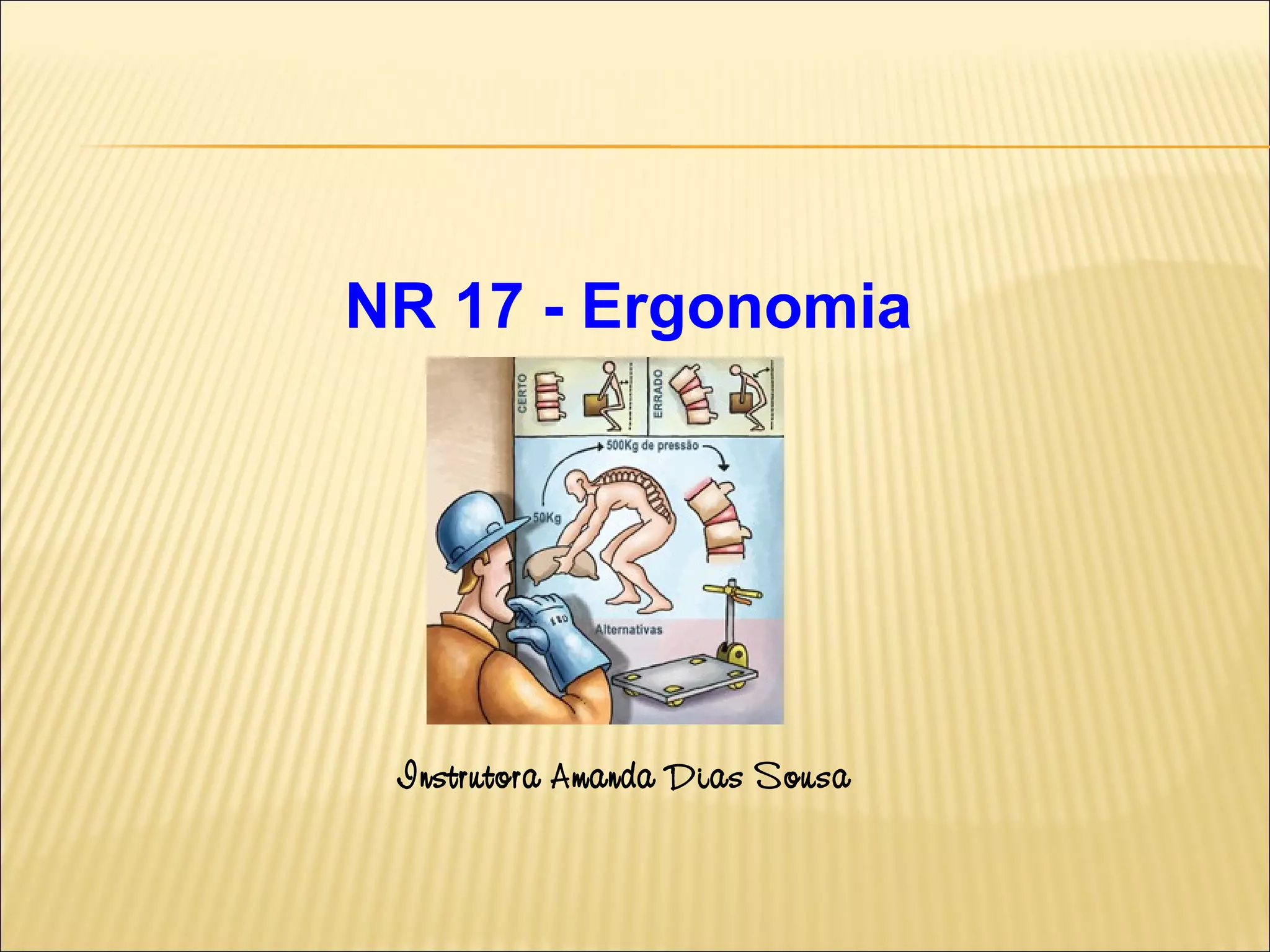 NR 17 - Ergonomia

CERTO

ERRADO

500Kg de pressão

50Kg

Alternativas

Instrutora Amanda Dias Sousa